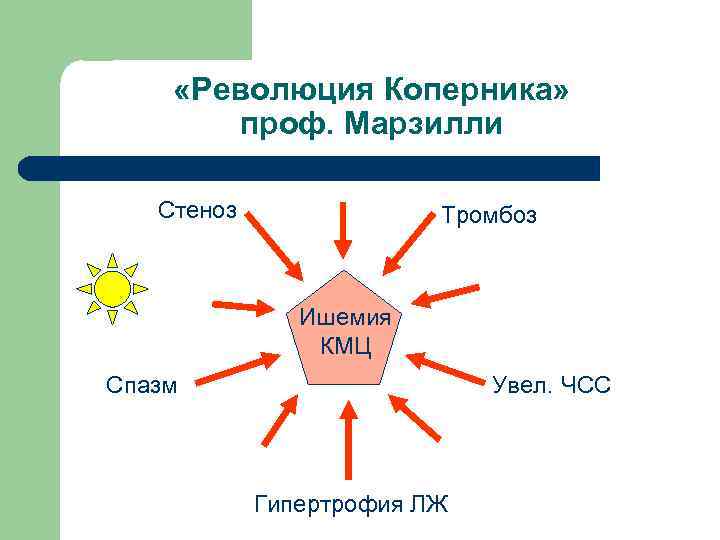 «Революция Коперника» проф. Марзилли

Стеноз

Тромбоз

Ишемия КМЦ

Спазм

Увел. ЧСС

Гипертрофия ЛЖ